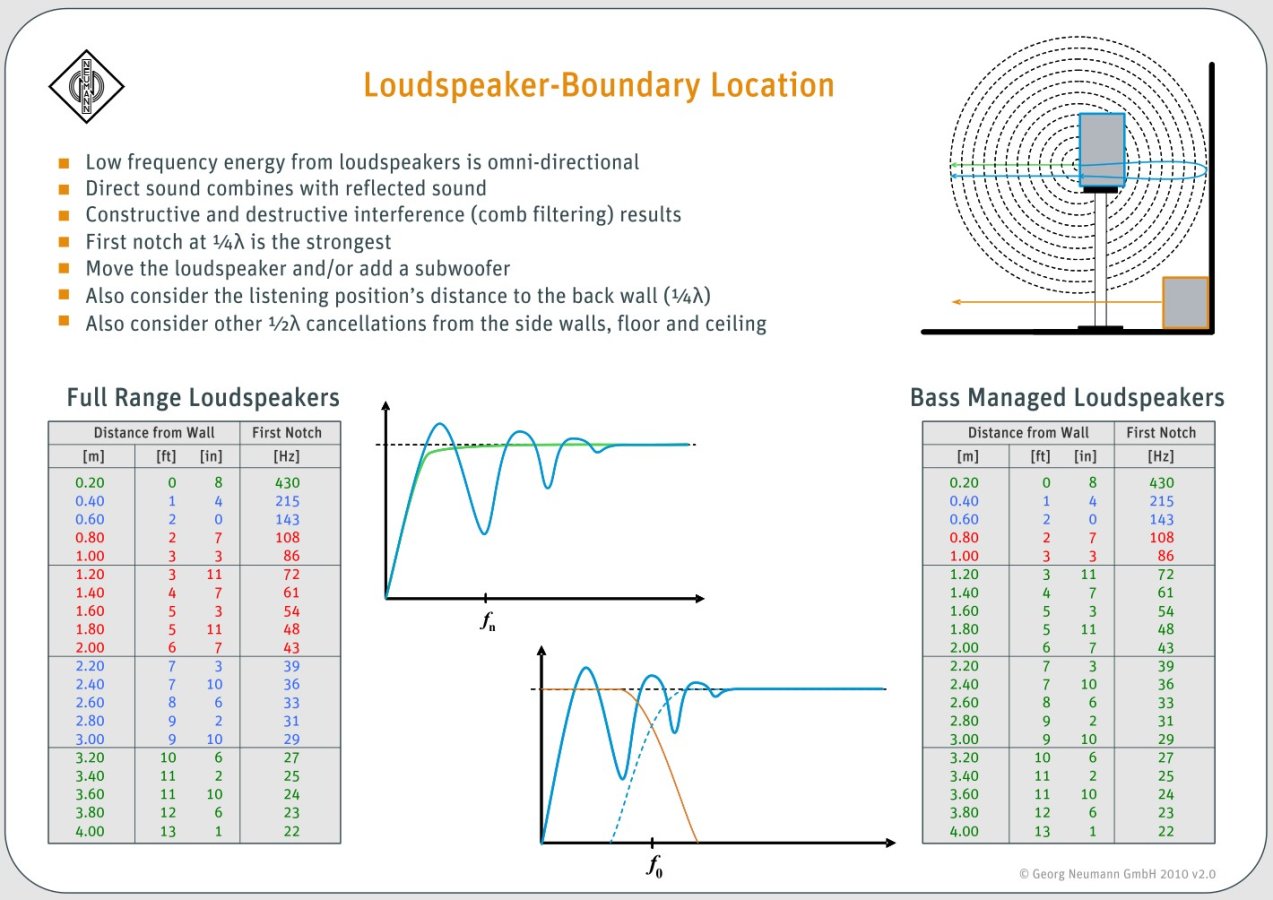 NEUMANN

Loudspeaker-Boundary Location

- Low frequency energy from loudspeakers is omni-directional
- Direct sound combines with reflected sound
- Constructive and destructive interference (comb filtering) results
- First notch at ¼λ is the strongest
- Move the loudspeaker and/or add a subwoofer
- Also consider the listening position's distance to the back wall (¼λ)
- Also consider other ½λ cancellations from the side walls, floor and ceiling

Full Range Loudspeakers

| Distance from Wall | | | First Notch |
|---|---|---|---|
| [m] | [ft] | [in] | [Hz] |
| 0.20 | 0 | 8 | 430 |
| 0.40 | 1 | 4 | 215 |
| 0.60 | 2 | 0 | 143 |
| 0.80 | 2 | 7 | 108 |
| 1.00 | 3 | 3 | 86 |
| 1.20 | 3 | 11 | 72 |
| 1.40 | 4 | 7 | 61 |
| 1.60 | 5 | 3 | 54 |
| 1.80 | 5 | 11 | 48 |
| 2.00 | 6 | 7 | 43 |
| 2.20 | 7 | 3 | 39 |
| 2.40 | 7 | 10 | 36 |
| 2.60 | 8 | 6 | 33 |
| 2.80 | 9 | 2 | 31 |
| 3.00 | 9 | 10 | 29 |
| 3.20 | 10 | 6 | 27 |
| 3.40 | 11 | 2 | 25 |
| 3.60 | 11 | 10 | 24 |
| 3.80 | 12 | 6 | 23 |
| 4.00 | 13 | 1 | 22 |

$f_n$

$f_0$

Bass Managed Loudspeakers

| Distance from Wall | | | First Notch |
|---|---|---|---|
| [m] | [ft] | [in] | [Hz] |
| 0.20 | 0 | 8 | 430 |
| 0.40 | 1 | 4 | 215 |
| 0.60 | 2 | 0 | 143 |
| 0.80 | 2 | 7 | 108 |
| 1.00 | 3 | 3 | 86 |
| 1.20 | 3 | 11 | 72 |
| 1.40 | 4 | 7 | 61 |
| 1.60 | 5 | 3 | 54 |
| 1.80 | 5 | 11 | 48 |
| 2.00 | 6 | 7 | 43 |
| 2.20 | 7 | 3 | 39 |
| 2.40 | 7 | 10 | 36 |
| 2.60 | 8 | 6 | 33 |
| 2.80 | 9 | 2 | 31 |
| 3.00 | 9 | 10 | 29 |
| 3.20 | 10 | 6 | 27 |
| 3.40 | 11 | 2 | 25 |
| 3.60 | 11 | 10 | 24 |
| 3.80 | 12 | 6 | 23 |
| 4.00 | 13 | 1 | 22 |

© Georg Neumann GmbH 2010 v2.0